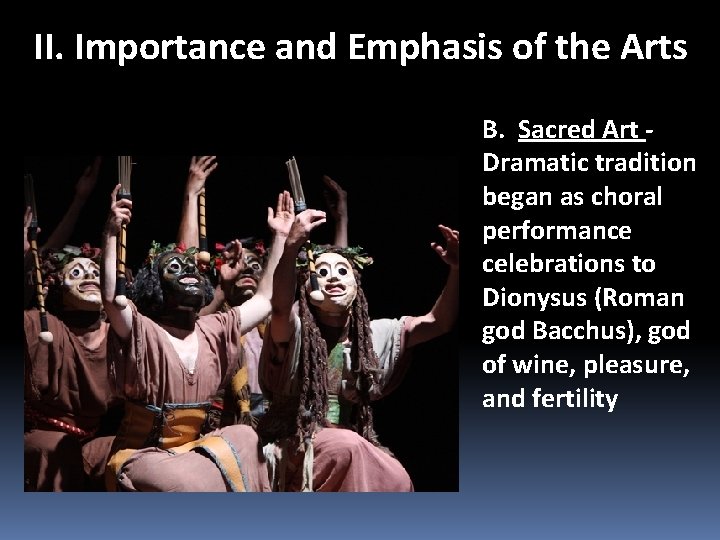 II. Importance and Emphasis of the Arts

B. Sacred Art - Dramatic tradition began as choral performance celebrations to Dionysus (Roman god Bacchus), god of wine, pleasure, and fertility